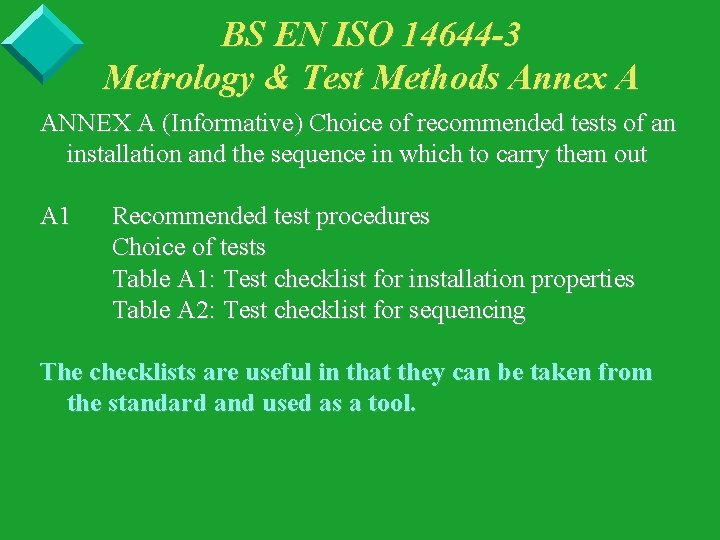 BS EN ISO 14644-3
Metrology & Test Methods Annex A

ANNEX A (Informative) Choice of recommended tests of an installation and the sequence in which to carry them out

A1 Recommended test procedures
Choice of tests
Table A1: Test checklist for installation properties
Table A2: Test checklist for sequencing

The checklists are useful in that they can be taken from the standard and used as a tool.